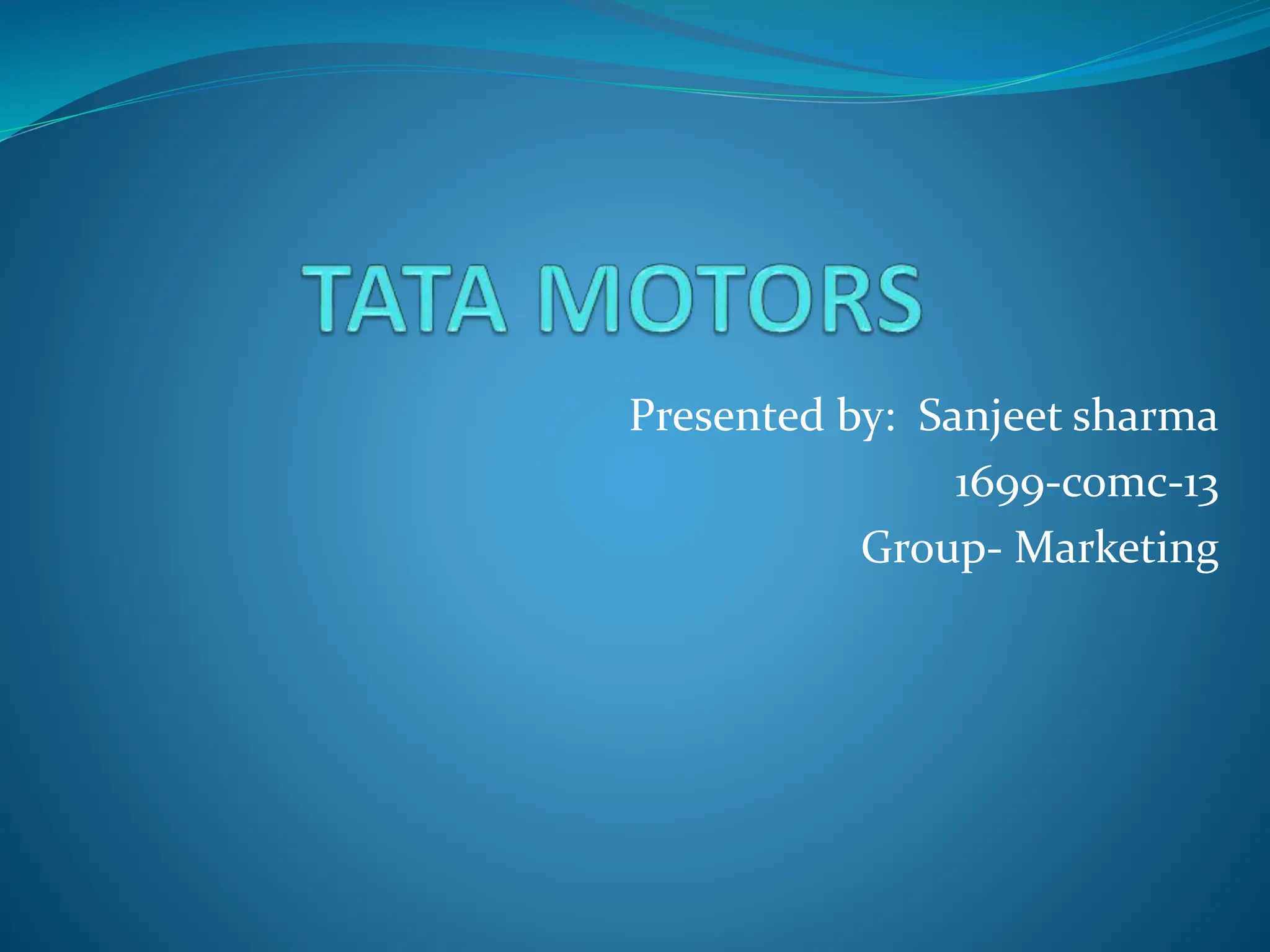 TATA MOTORS

Presented by: Sanjeet sharma
1699-comc-13
Group- Marketing